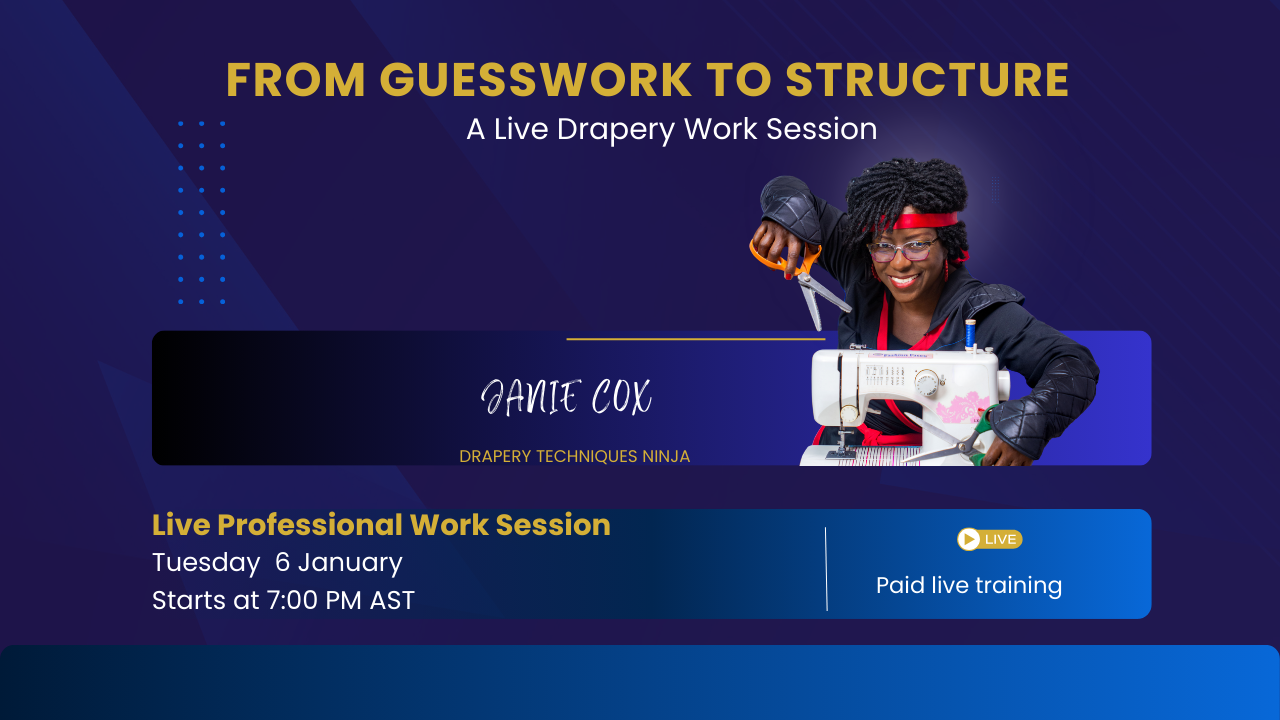 FROM GUESSWORK TO STRUCTURE

A Live Drapery Work Session

JANIE COX

DRAPERY TECHNIQUES NINJA

Live Professional Work Session

Tuesday 6 January

Starts at 7:00 PM AST

LIVE

Paid live training